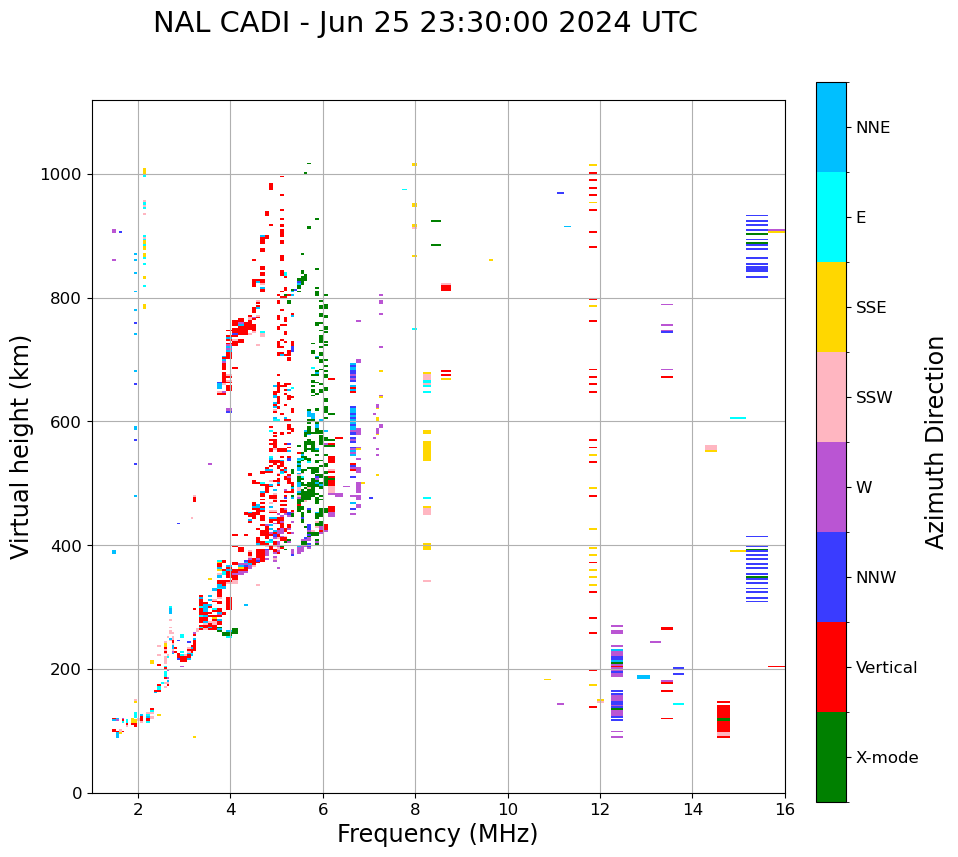 NAL CADI - Jun 25 23:30:00 2024 UTC

Virtual height (km)

1000
800
600
400
200
0

2
4
6
8
10
12
14
16

Frequency (MHz)

NNE
E
SSE
SSW
W
NNW
Vertical
X-mode

Azimuth Direction